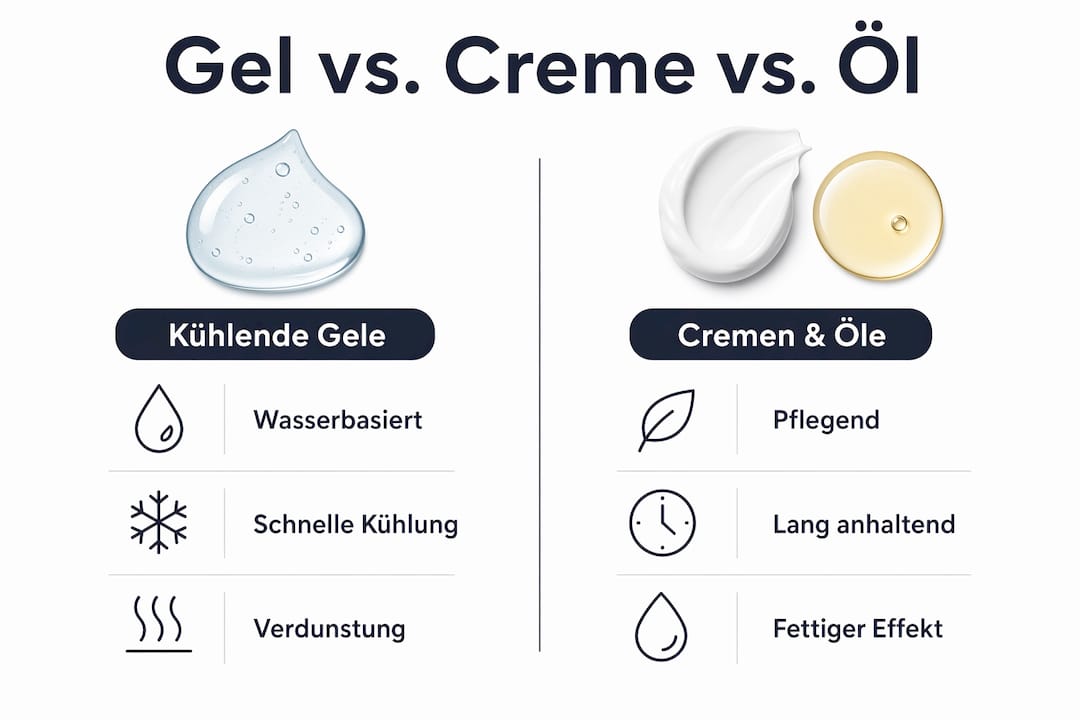 Gel vs. Creme vs. Öl

Kühlende Gele

Wasserbasiert

Schnelle Kühlung

Verdunstung

Cremen & Öle

Pflegend

Lang anhaltend

Fettiger Effekt